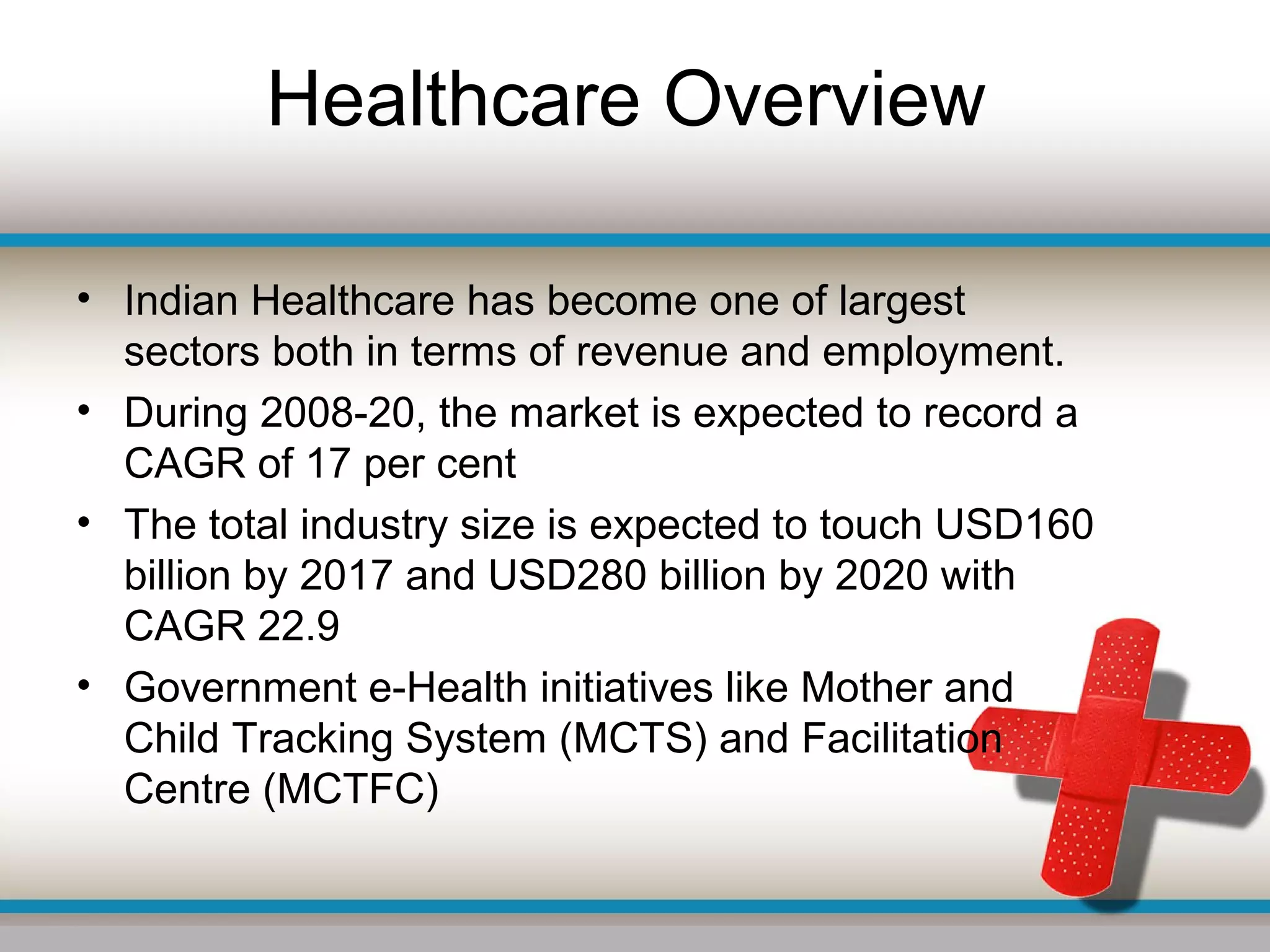 Healthcare Overview

• Indian Healthcare has become one of largest sectors both in terms of revenue and employment.
• During 2008-20, the market is expected to record a CAGR of 17 per cent
• The total industry size is expected to touch USD160 billion by 2017 and USD280 billion by 2020 with CAGR 22.9
• Government e-Health initiatives like Mother and Child Tracking System (MCTS) and Facilitation Centre (MCTFC)